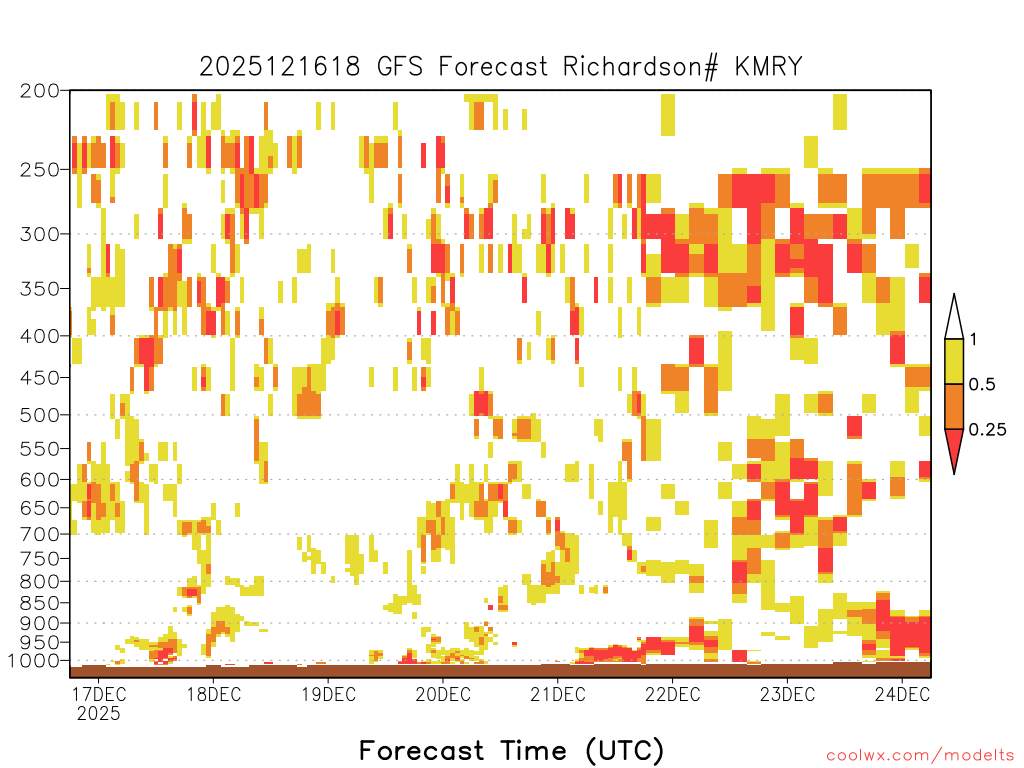 2025121618 GFS Forecast Richardson# KMRY

200
250
300
350
400
450
500
550
600
650
700
750
800
850
900
950
1000

1
0.5
0.25

17DEC
2025
18DEC
19DEC
20DEC
21DEC
22DEC
23DEC
24DEC

Forecast Time (UTC)

coolwx.com/modelts